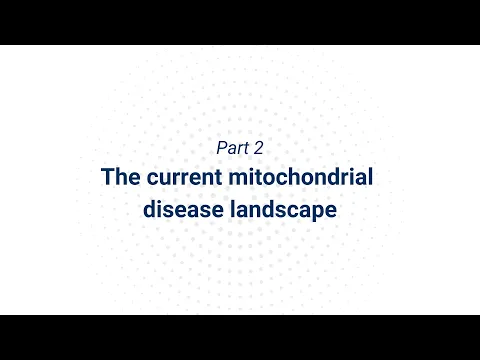 Part 2

The current mitochondrial disease landscape